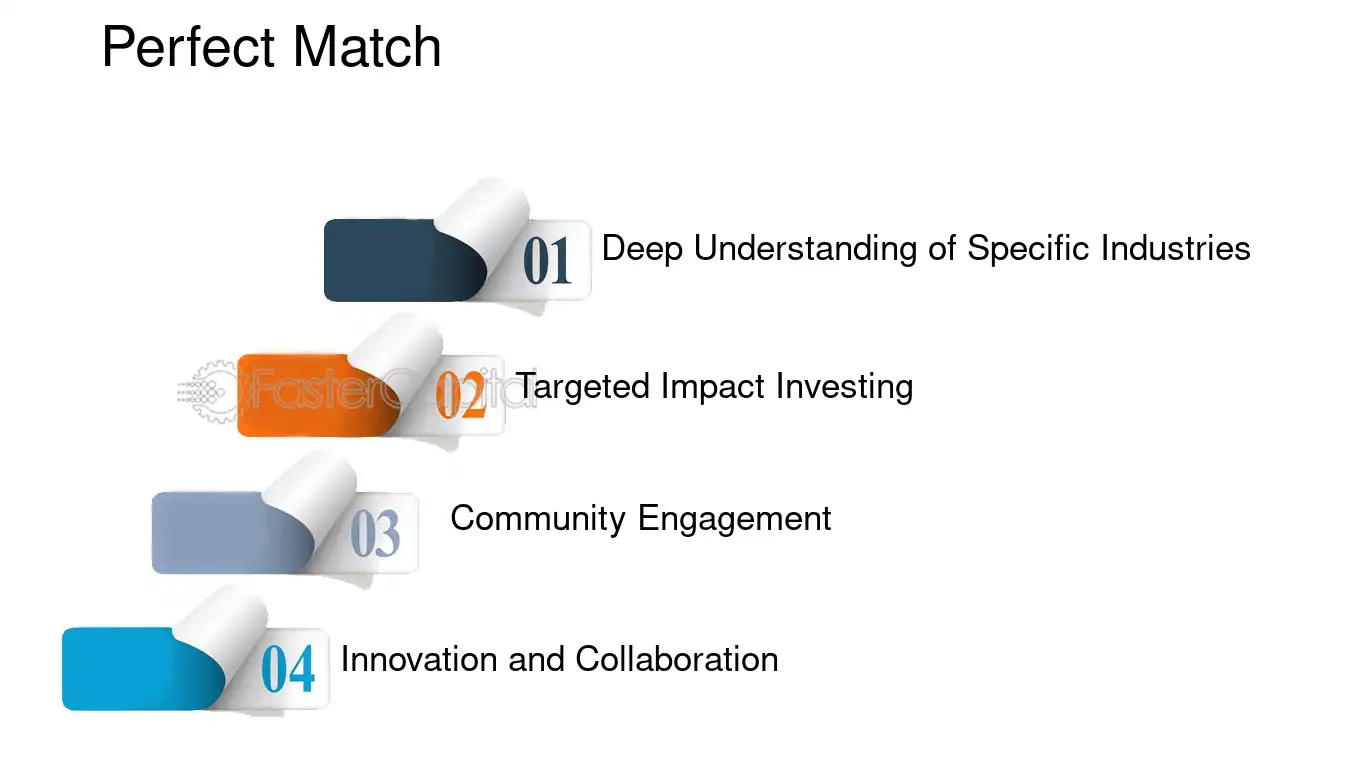 Perfect Match

01 Deep Understanding of Specific Industries

02 Targeted Impact Investing

03 Community Engagement

04 Innovation and Collaboration

FasterCapital